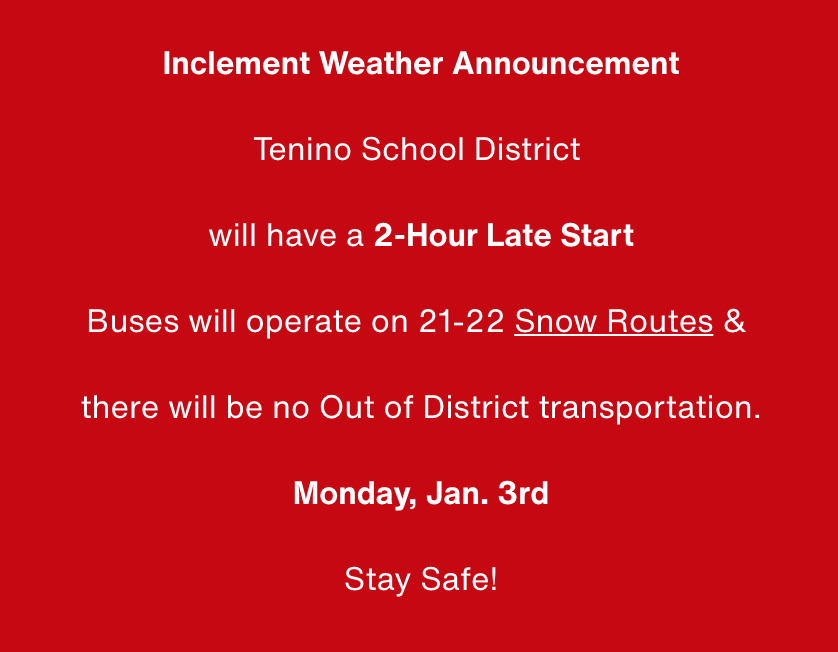 Inclement Weather Announcement

Tenino School District

will have a 2-Hour Late Start

Buses will operate on 21-22 Snow Routes &

there will be no Out of District transportation.

Monday, Jan. 3rd

Stay Safe!